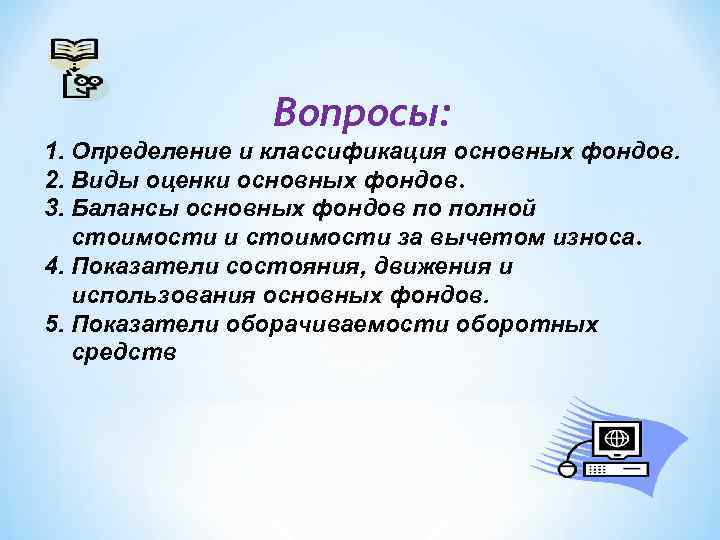 Вопросы:

1. Определение и классификация основных фондов.
2. Виды оценки основных фондов.
3. Балансы основных фондов по полной стоимости и стоимости за вычетом износа.
4. Показатели состояния, движения и использования основных фондов.
5. Показатели оборачиваемости оборотных средств